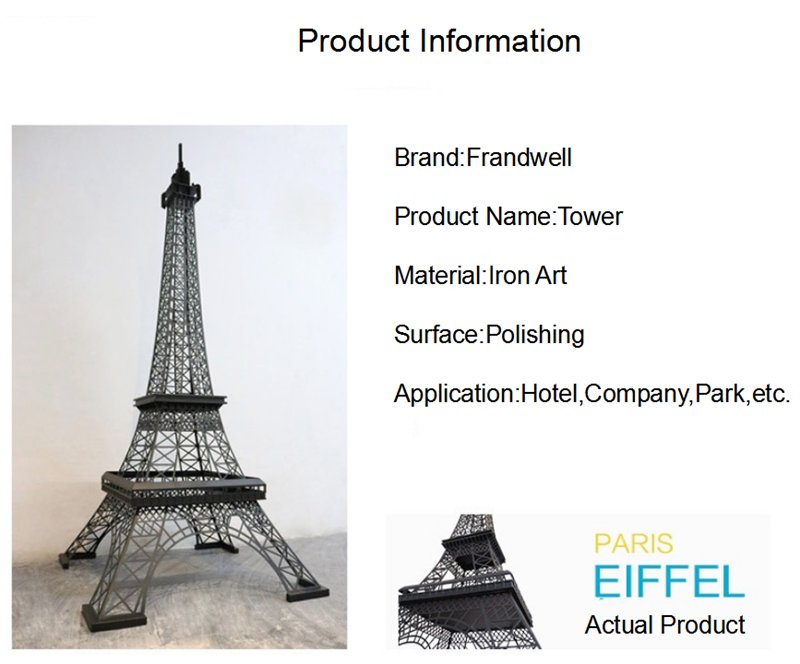 Product Information

Brand:Frandwell

Product Name:Tower

Material:Iron Art

Surface:Polishing

Application:Hotel,Company,Park,etc.

PARIS
EIFFEL
Actual Product